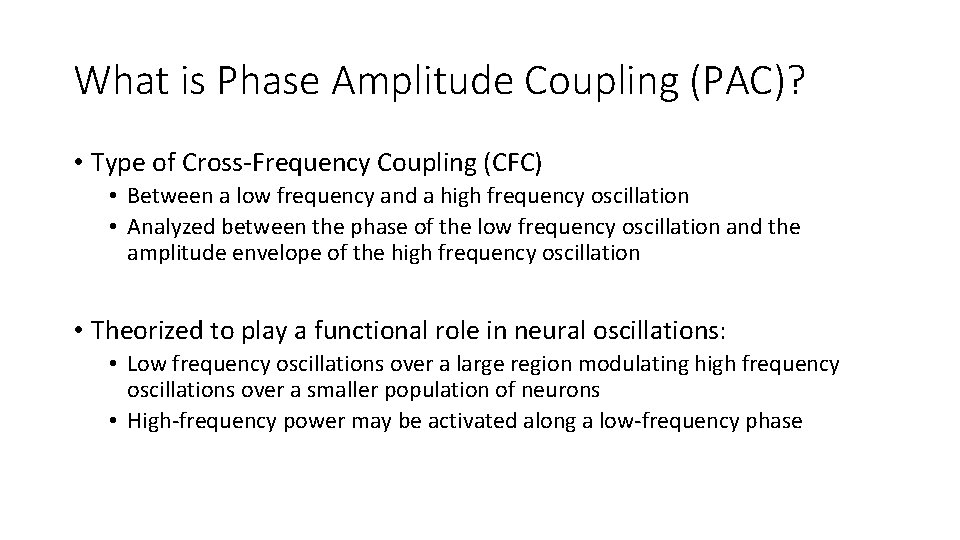 What is Phase Amplitude Coupling (PAC)?

• Type of Cross-Frequency Coupling (CFC)
  • Between a low frequency and a high frequency oscillation
  • Analyzed between the phase of the low frequency oscillation and the amplitude envelope of the high frequency oscillation

• Theorized to play a functional role in neural oscillations:
  • Low frequency oscillations over a large region modulating high frequency oscillations over a smaller population of neurons
  • High-frequency power may be activated along a low-frequency phase